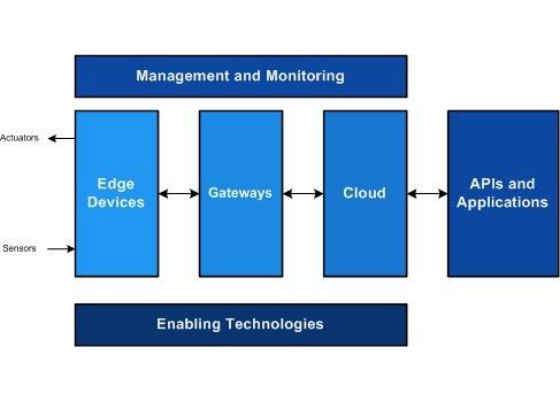 Management and Monitoring

Actuators

Sensors

Edge Devices

Gateways

Cloud

APIs and Applications

Enabling Technologies